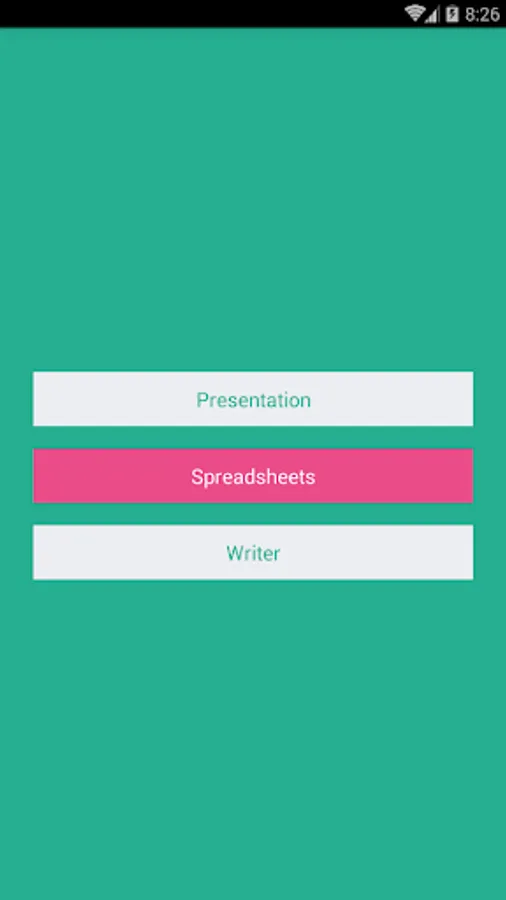 8:26

Presentation

Spreadsheets

Writer